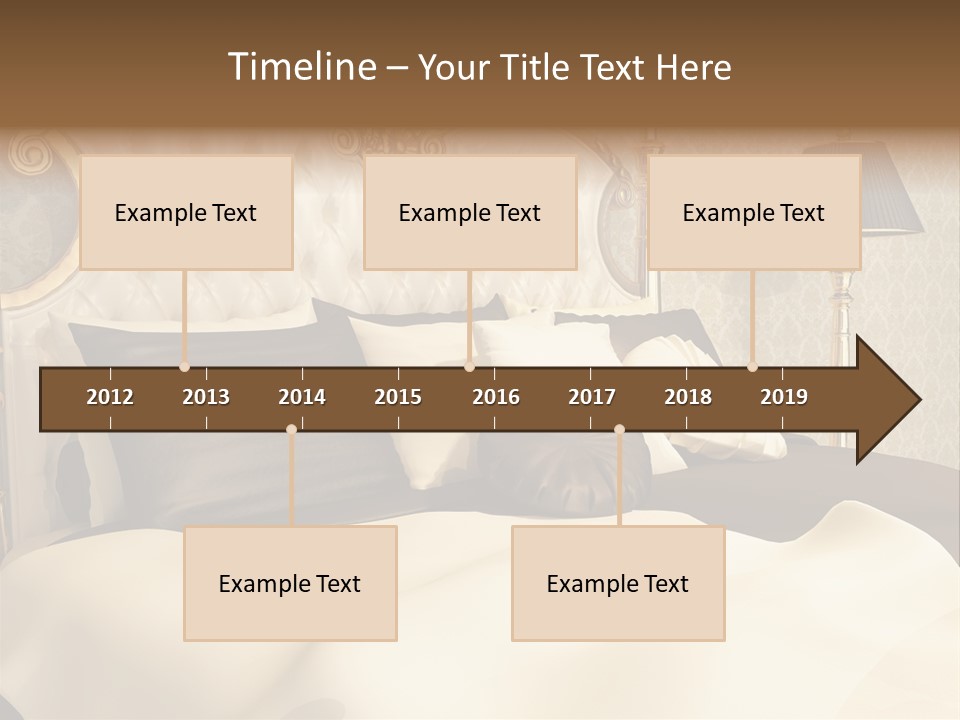 Timeline – Your Title Text Here

Example Text

Example Text

Example Text

2012 2013 2014 2015 2016 2017 2018 2019

Example Text

Example Text